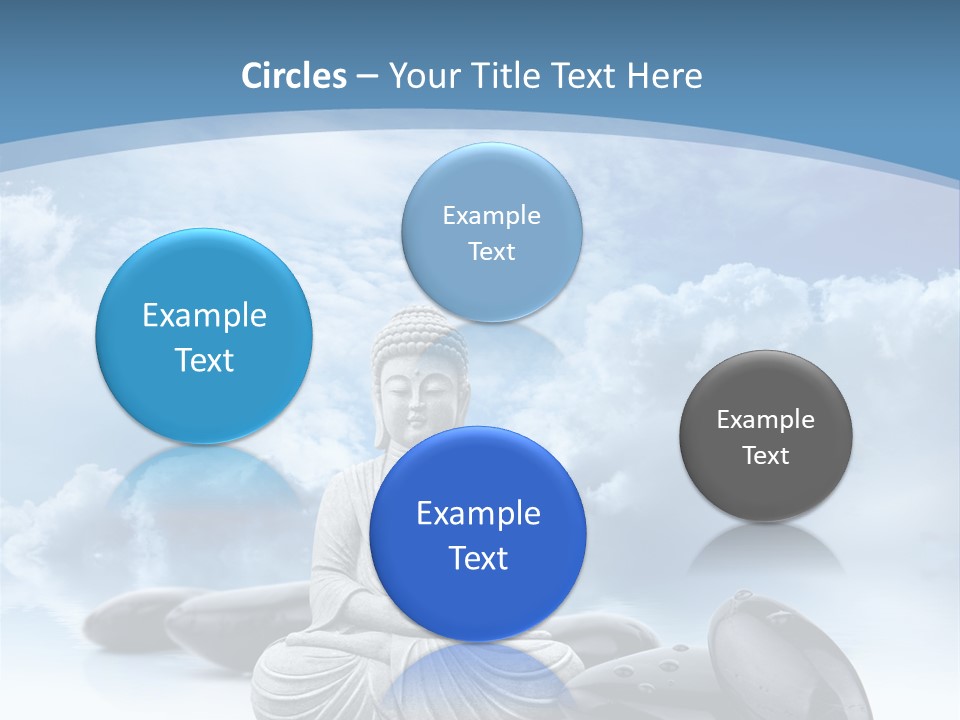 Circles – Your Title Text Here

Example Text

Example Text

Example Text

Example Text